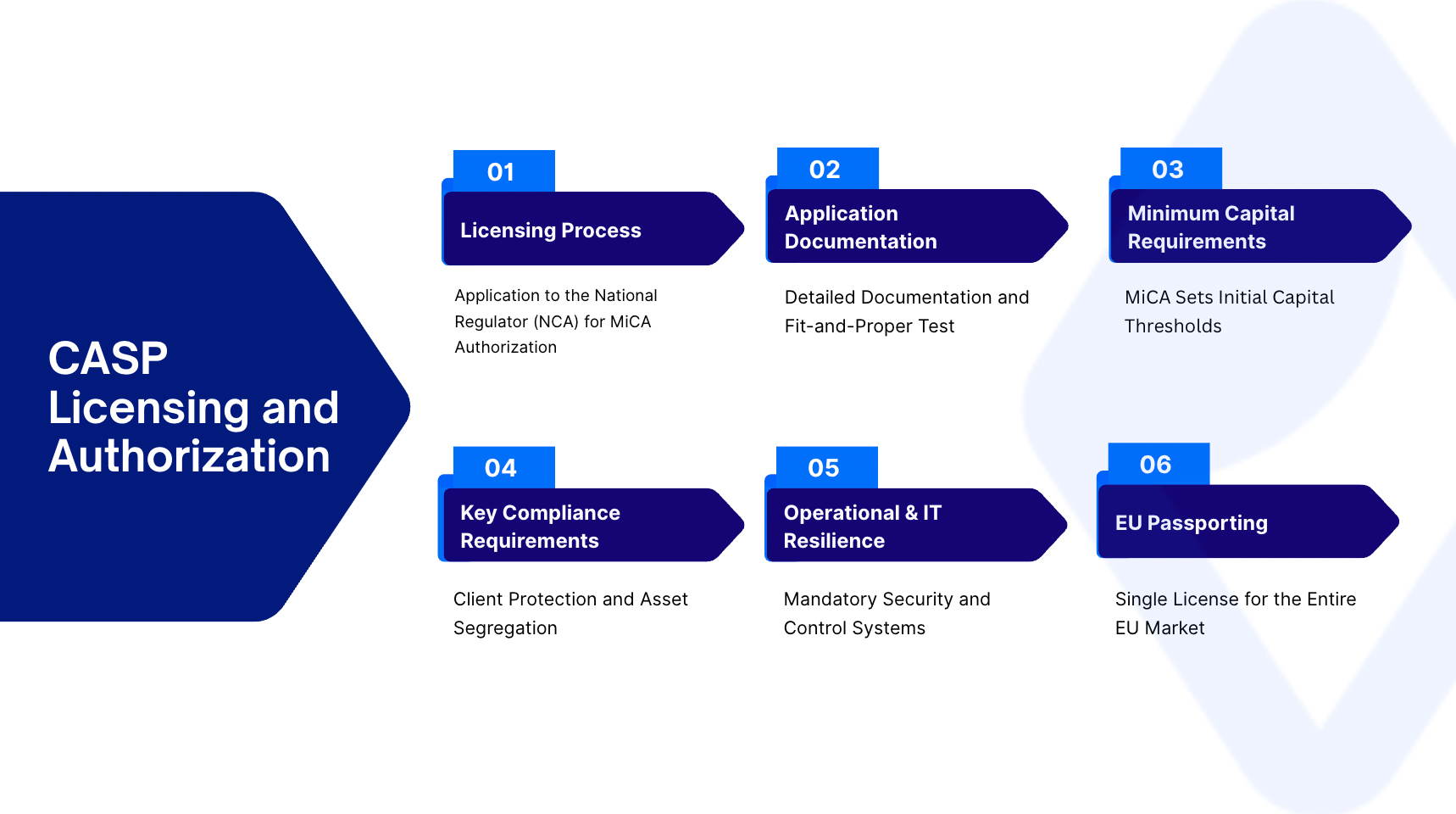 CASP Licensing and Authorization

01
Licensing Process
Application to the National Regulator (NCA) for MiCA Authorization

02
Application Documentation
Detailed Documentation and Fit-and-Proper Test

03
Minimum Capital Requirements
MiCA Sets Initial Capital Thresholds

04
Key Compliance Requirements
Client Protection and Asset Segregation

05
Operational & IT Resilience
Mandatory Security and Control Systems

06
EU Passporting
Single License for the Entire EU Market